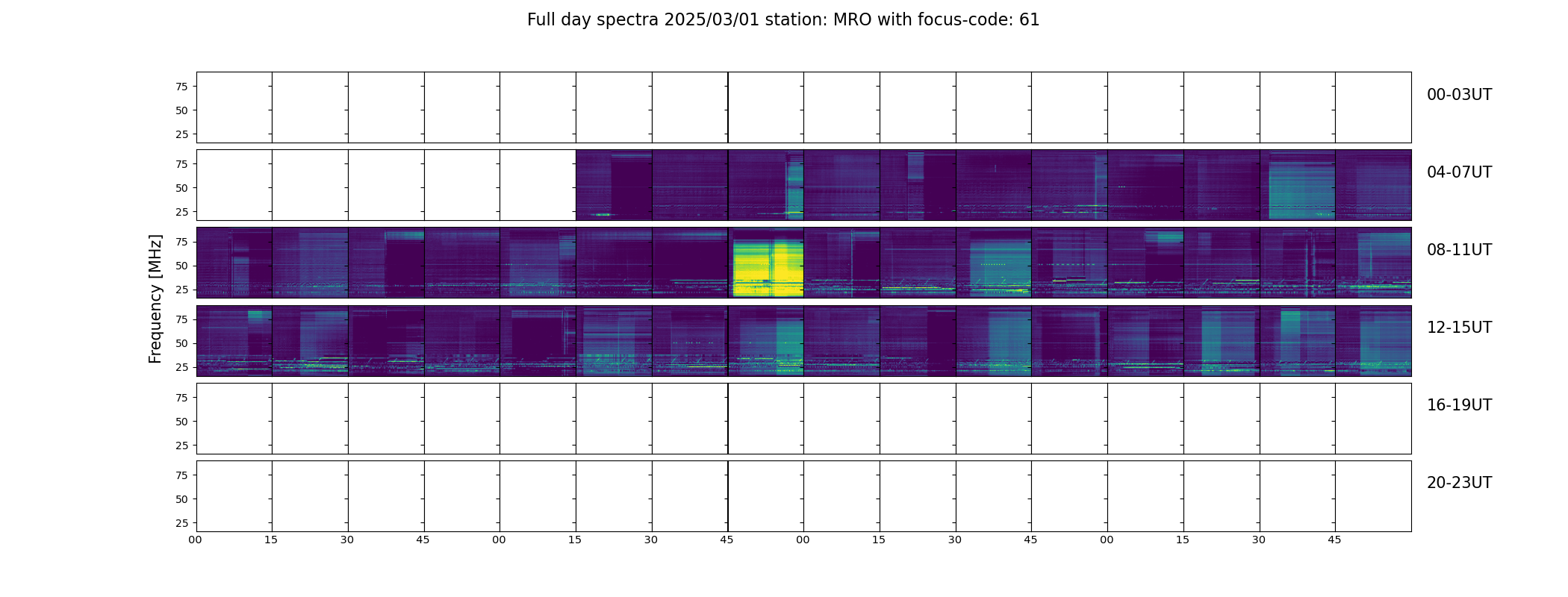 Full day spectra 2025/03/01 station: MRO with focus-code: 61

Frequency [MHz]

75
50
25
00-03UT

75
50
25
04-07UT

75
50
25
08-11UT

75
50
25
12-15UT

75
50
25
16-19UT

75
50
25
20-23UT

00 15 30 45 00 15 30 45 00 15 30 45 00 15 30 45